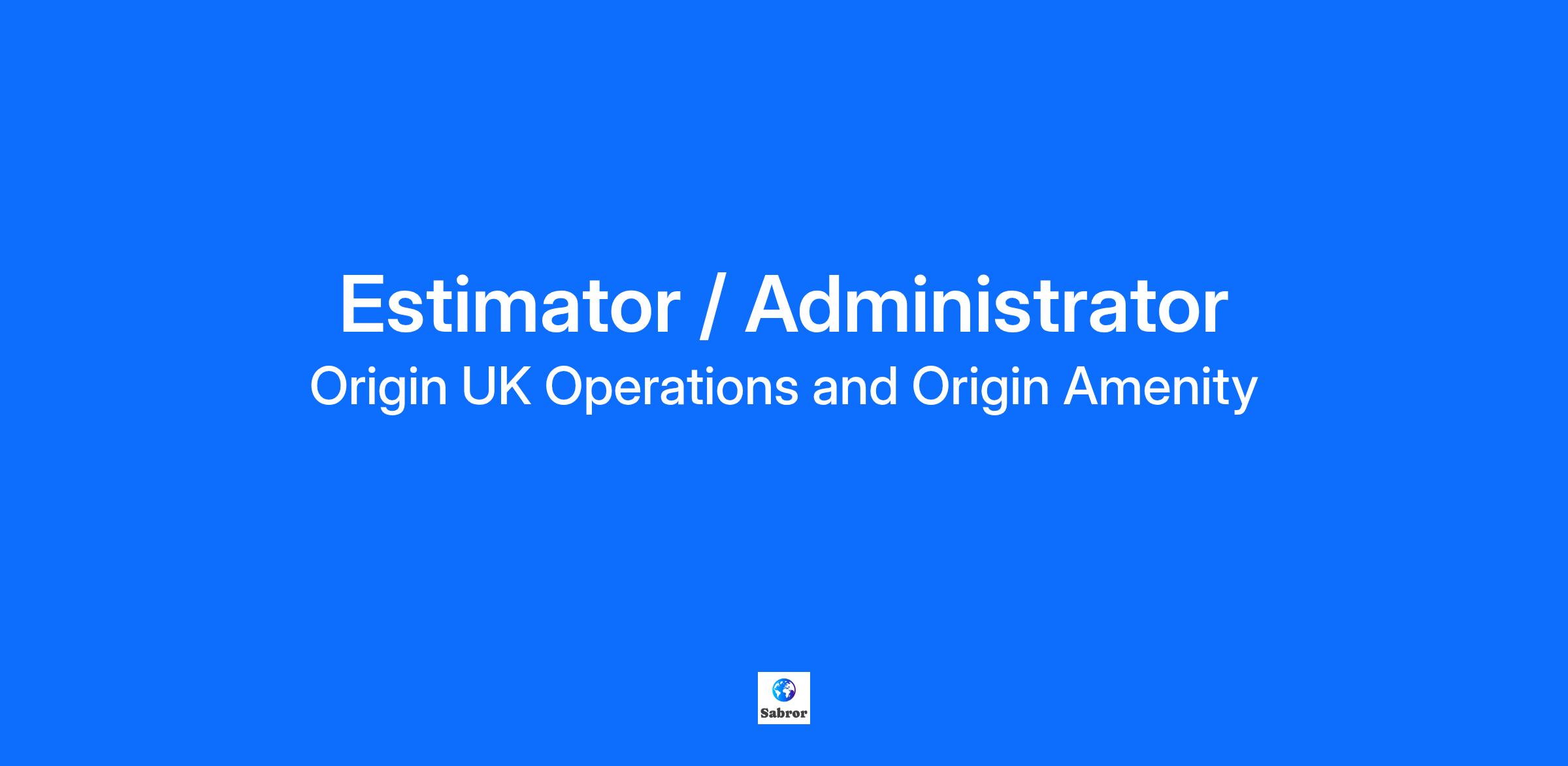 Estimator / Administrator
Origin UK Operations and Origin Amenity

Sabror